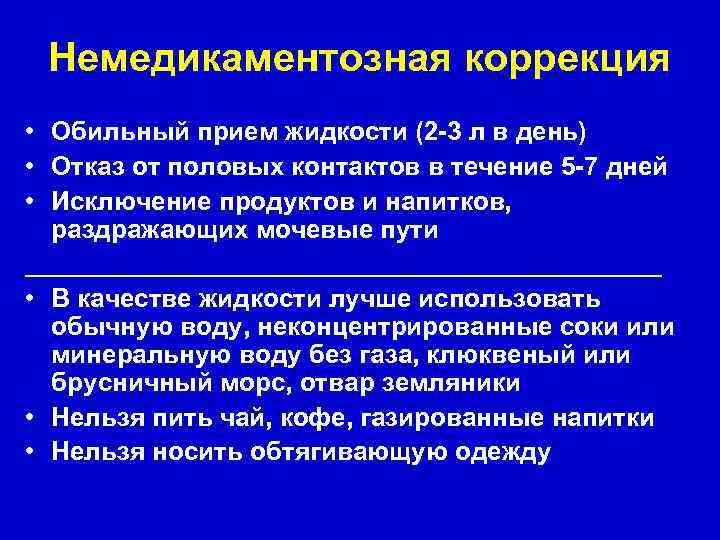 Немедикаментозная коррекция

• Обильный прием жидкости (2-3 л в день)
• Отказ от половых контактов в течение 5-7 дней
• Исключение продуктов и напитков, раздражающих мочевые пути

• В качестве жидкости лучше использовать обычную воду, неконцентрированные соки или минеральную воду без газа, клюквеный или брусничный морс, отвар земляники
• Нельзя пить чай, кофе, газированные напитки
• Нельзя носить обтягивающую одежду